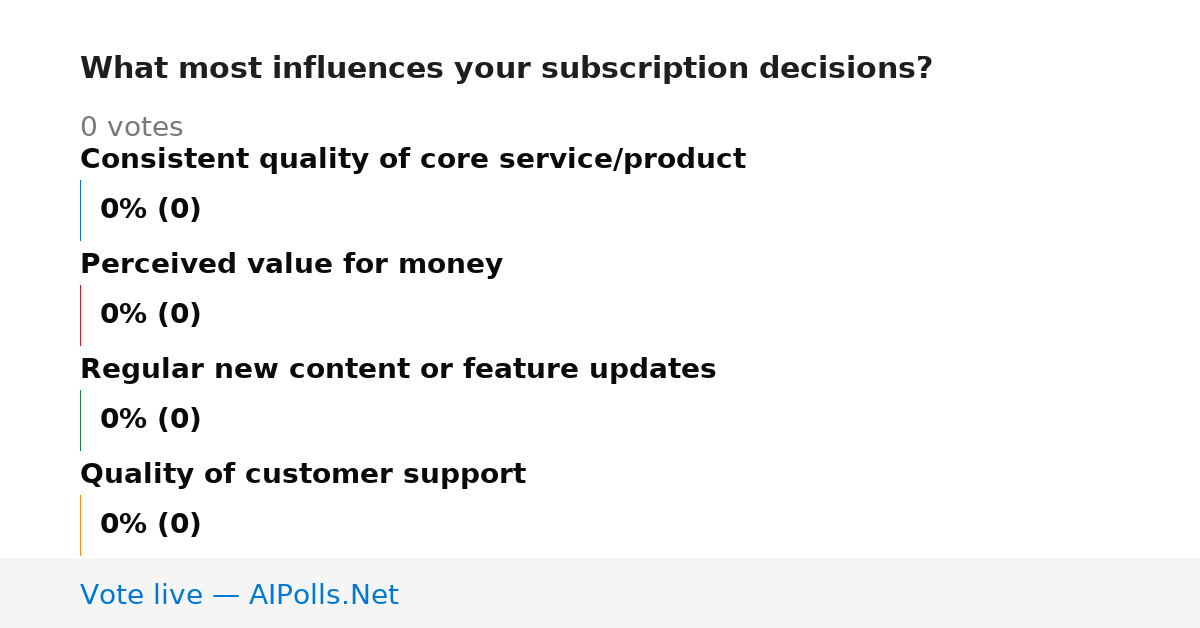 What most influences your subscription decisions?

0 votes

Consistent quality of core service/product

0% (0)

Perceived value for money

0% (0)

Regular new content or feature updates

0% (0)

Quality of customer support

0% (0)

Vote live — AIPolls.Net